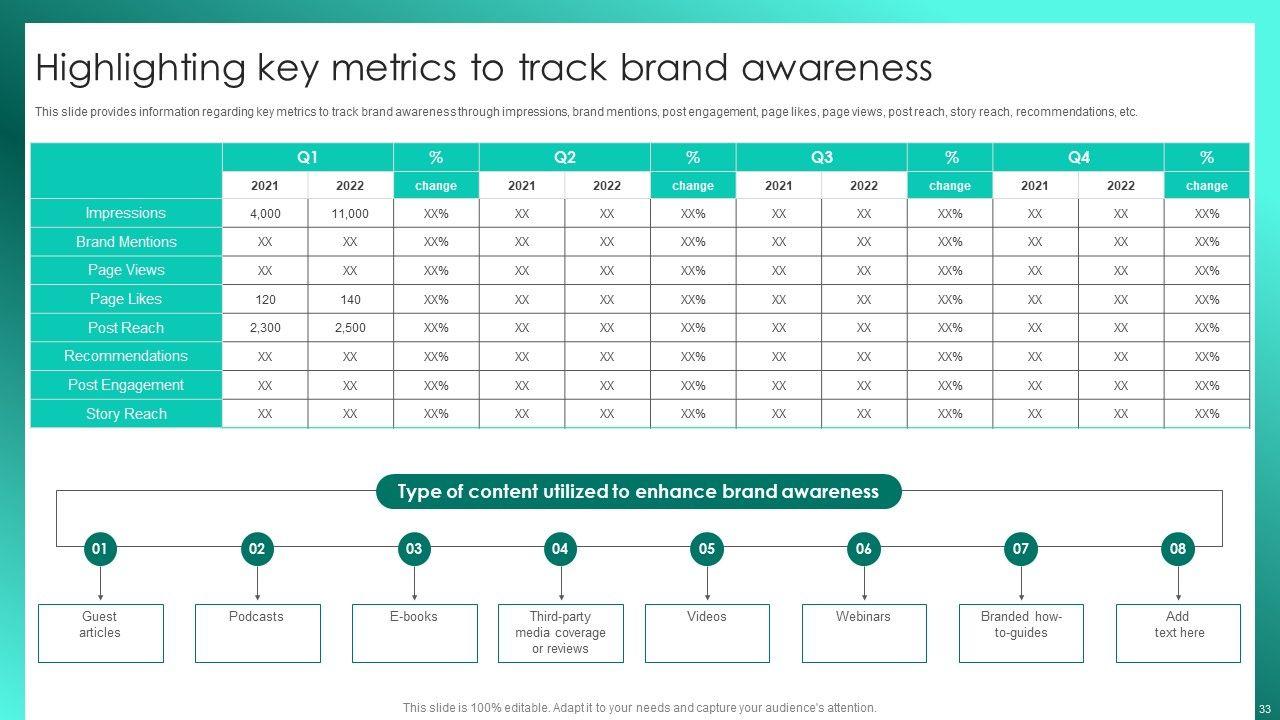 Highlighting key metrics to track brand awareness

This slide provides information regarding key metrics to track brand awareness through impressions, brand mentions, post engagement, page likes, page views, post reach, story reach, recommendations, etc.

| | Q1 | | % | Q2 | | % | Q3 | | % | Q4 | | % |
|---|---|---|---|---|---|---|---|---|---|---|---|---|
| | 2021 | 2022 | change | 2021 | 2022 | change | 2021 | 2022 | change | 2021 | 2022 | change |
| Impressions | 4,000 | 11,000 | XX% | XX | XX | XX% | XX | XX | XX% | XX | XX | XX% |
| Brand Mentions | XX | XX | XX% | XX | XX | XX% | XX | XX | XX% | XX | XX | XX% |
| Page Views | XX | XX | XX% | XX | XX | XX% | XX | XX | XX% | XX | XX | XX% |
| Page Likes | 120 | 140 | XX% | XX | XX | XX% | XX | XX | XX% | XX | XX | XX% |
| Post Reach | 2,300 | 2,500 | XX% | XX | XX | XX% | XX | XX | XX% | XX | XX | XX% |
| Recommendations | XX | XX | XX% | XX | XX | XX% | XX | XX | XX% | XX | XX | XX% |
| Post Engagement | XX | XX | XX% | XX | XX | XX% | XX | XX | XX% | XX | XX | XX% |
| Story Reach | XX | XX | XX% | XX | XX | XX% | XX | XX | XX% | XX | XX | XX% |

Type of content utilized to enhance brand awareness

01 Guest articles
02 Podcasts
03 E-books
04 Third-party media coverage or reviews
05 Videos
06 Webinars
07 Branded how-to-guides
08 Add text here

This slide is 100% editable. Adapt it to your needs and capture your audience's attention.

33